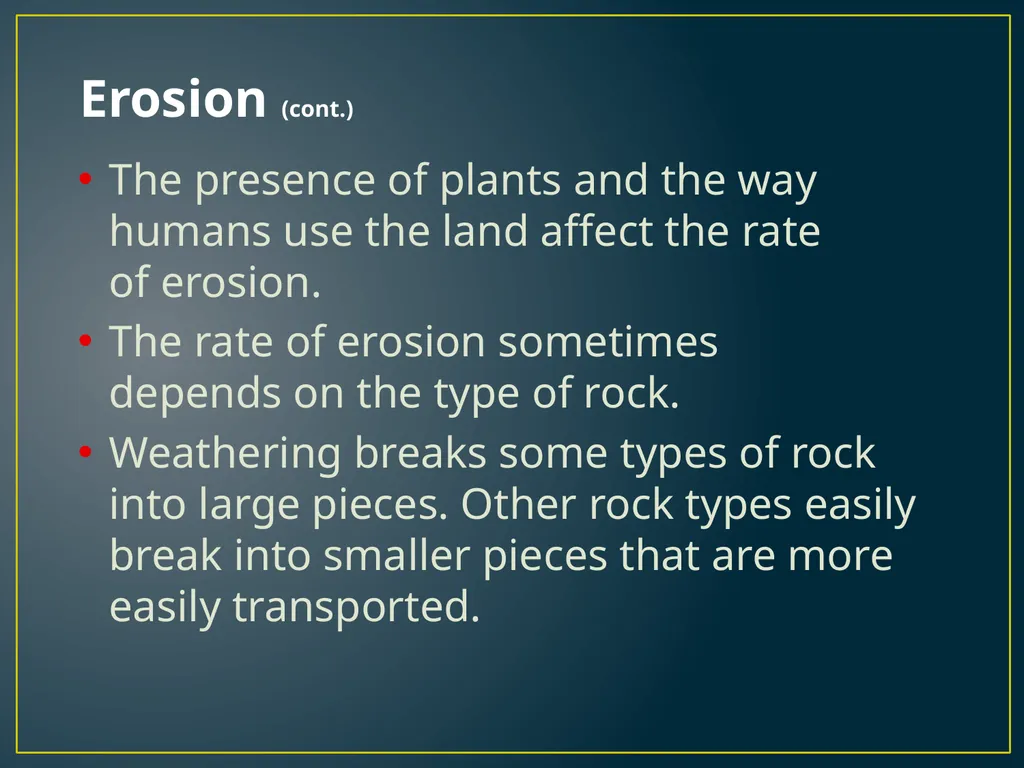 Erosion (cont.)

• The presence of plants and the way humans use the land affect the rate of erosion.
• The rate of erosion sometimes depends on the type of rock.
• Weathering breaks some types of rock into large pieces. Other rock types easily break into smaller pieces that are more easily transported.